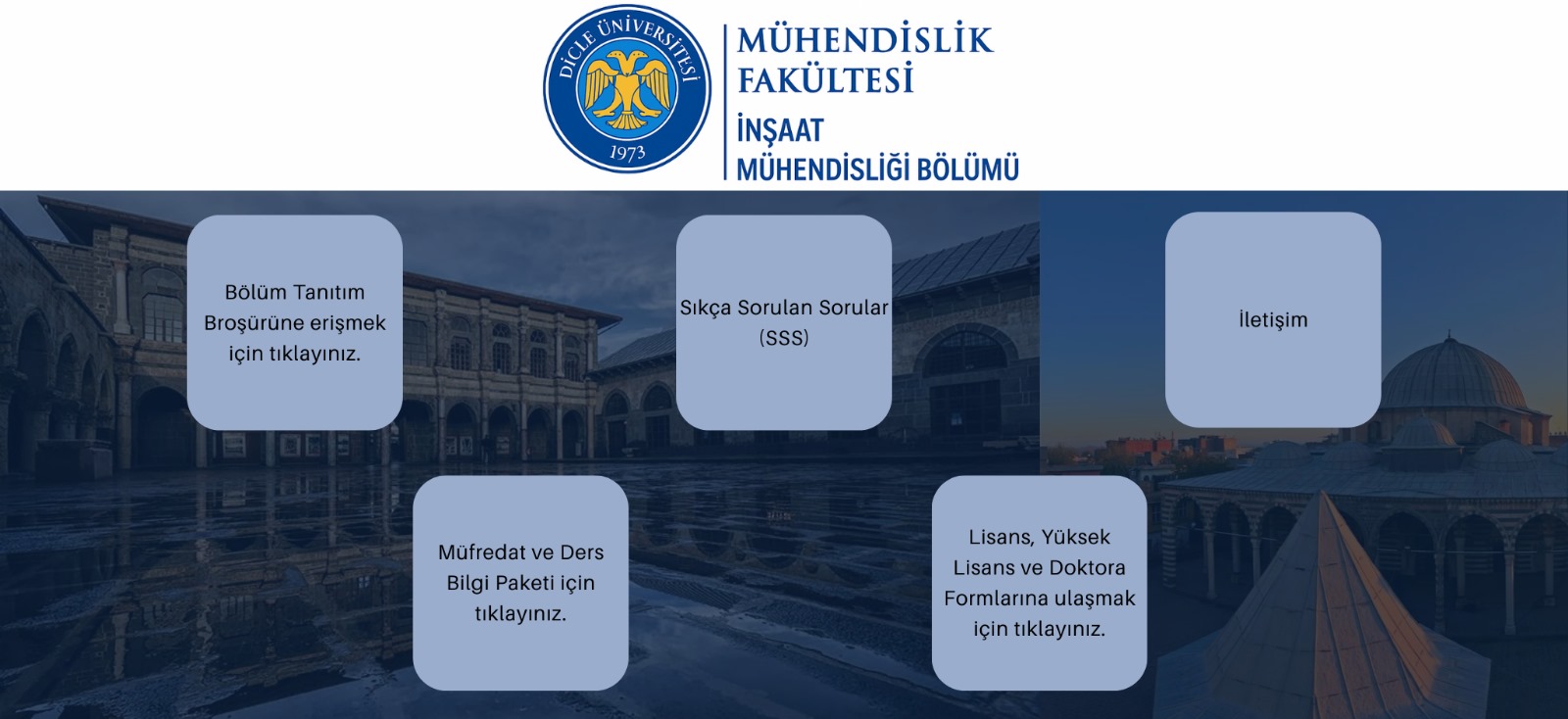 DİCLE ÜNİVERSİTESİ
1973

MÜHENDİSLİK FAKÜLTESİ

İNŞAAT MÜHENDİSLİĞİ BÖLÜMÜ

Bölüm Tanıtım Broşürüne erişmek için tıklayınız.

Sıkça Sorulan Sorular (SSS)

İletişim

Müfredat ve Ders Bilgi Paketi için tıklayınız.

Lisans, Yüksek Lisans ve Doktora Formlarına ulaşmak için tıklayınız.